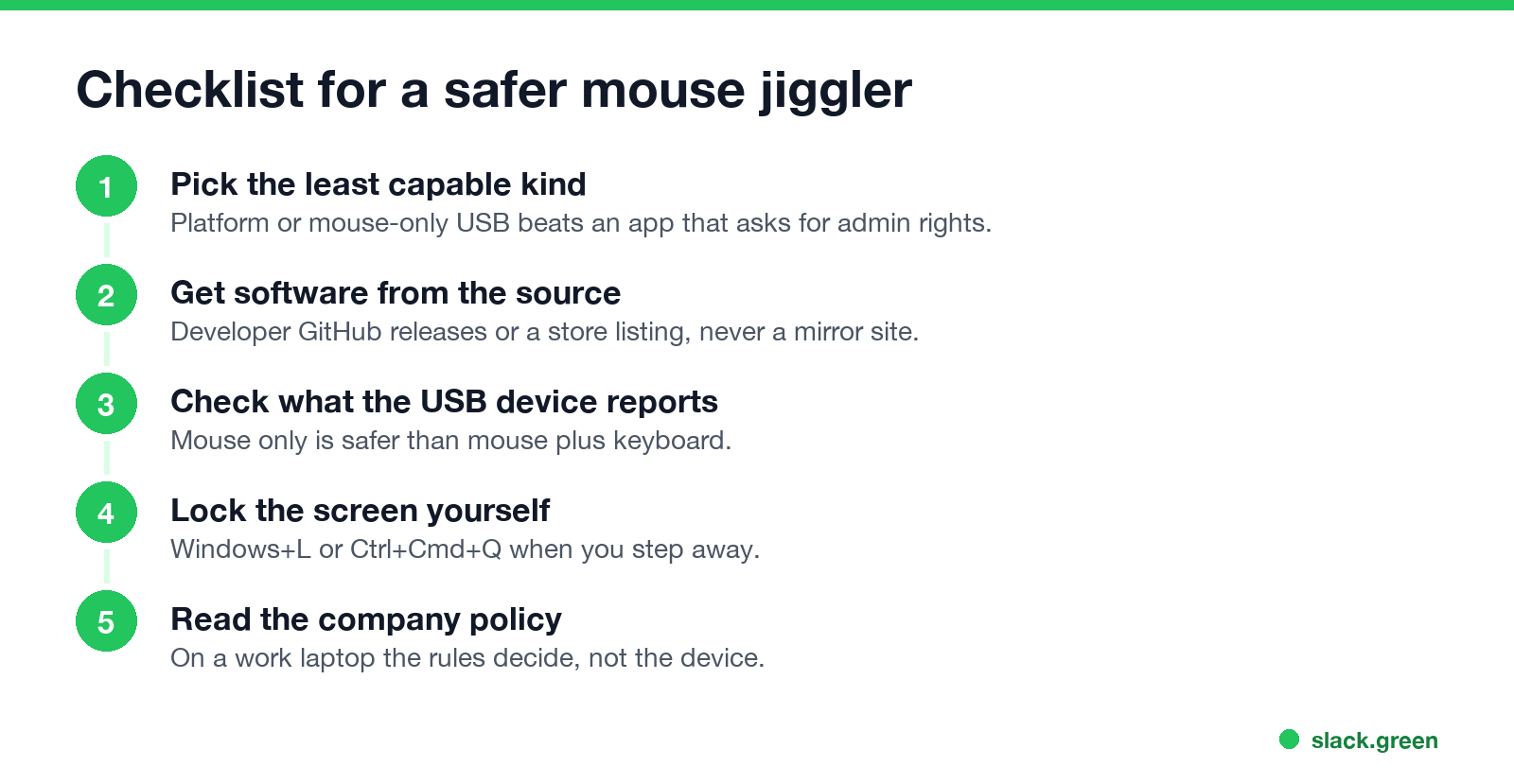 Checklist for a safer mouse jiggler

1
Pick the least capable kind
Platform or mouse-only USB beats an app that asks for admin rights.

2
Get software from the source
Developer GitHub releases or a store listing, never a mirror site.

3
Check what the USB device reports
Mouse only is safer than mouse plus keyboard.

4
Lock the screen yourself
Windows+L or Ctrl+Cmd+Q when you step away.

5
Read the company policy
On a work laptop the rules decide, not the device.

slack.green